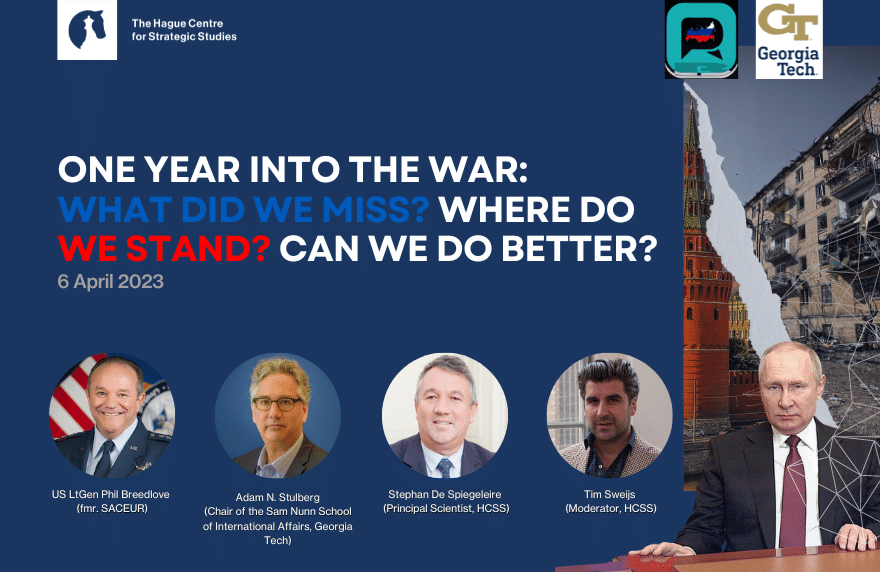 The Hague Centre for Strategic Studies

GT Georgia Tech

ONE YEAR INTO THE WAR: WHAT DID WE MISS? WHERE DO WE STAND? CAN WE DO BETTER?

6 April 2023

US LtGen Phil Breedlove (fmr. SACEUR)

Adam N. Stulberg (Chair of the Sam Nunn School of International Affairs, Georgia Tech)

Stephan De Spiegeleire (Principal Scientist, HCSS)

Tim Sweijs (Moderator, HCSS)